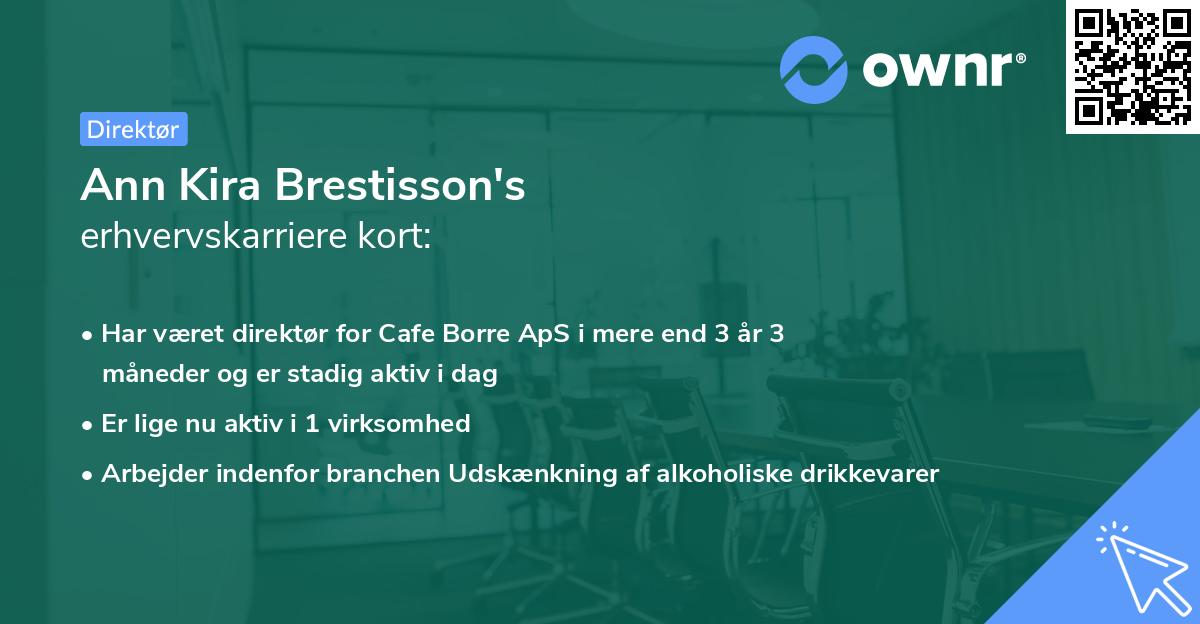 ownr®

Direktør

Ann Kira Brestisson's
erhvervskarriere kort:

• Har været direktør for Cafe Borre ApS i mere end 3 år 3 måneder og er stadig aktiv i dag
• Er lige nu aktiv i 1 virksomhed
• Arbejder indenfor branchen Udskænkning af alkoholiske drikkevarer